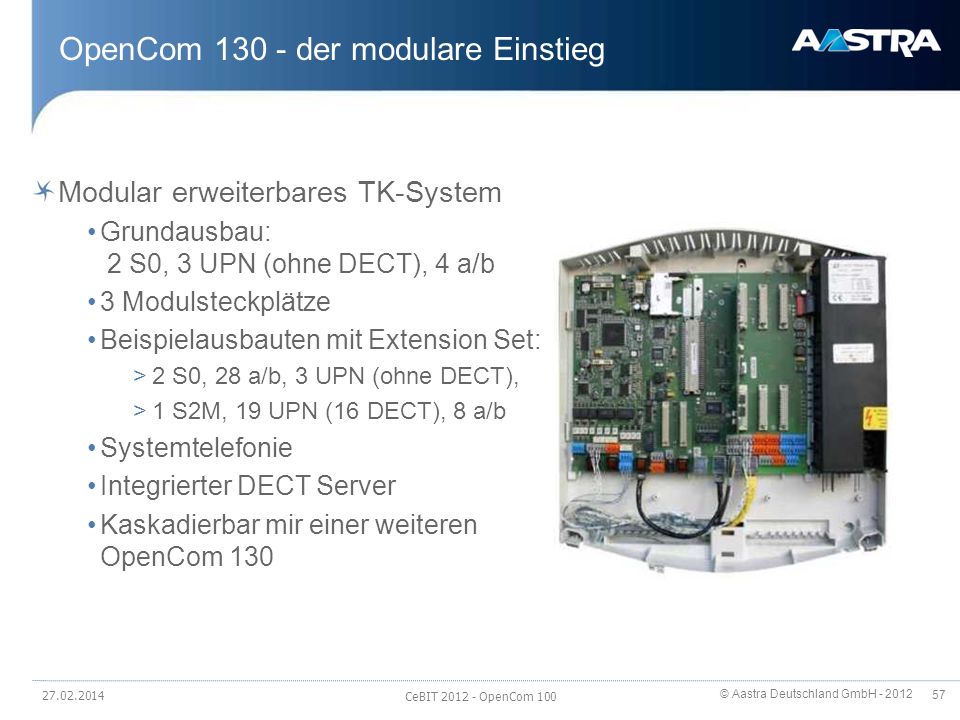 OpenCom 130 - der modulare Einstieg

AASTRA

Modular erweiterbares TK-System

• Grundausbau: 2 S0, 3 UPN (ohne DECT), 4 a/b
• 3 Modulsteckplätze
• Beispielausbauten mit Extension Set:
> 2 S0, 28 a/b, 3 UPN (ohne DECT),
> 1 S2M, 19 UPN (16 DECT), 8 a/b
• Systemtelefonie
• Integrierter DECT Server
• Kaskadierbar mir einer weiteren OpenCom 130

27.02.2014 CeBIT 2012 - OpenCom 100 © Aastra Deutschland GmbH - 2012 57